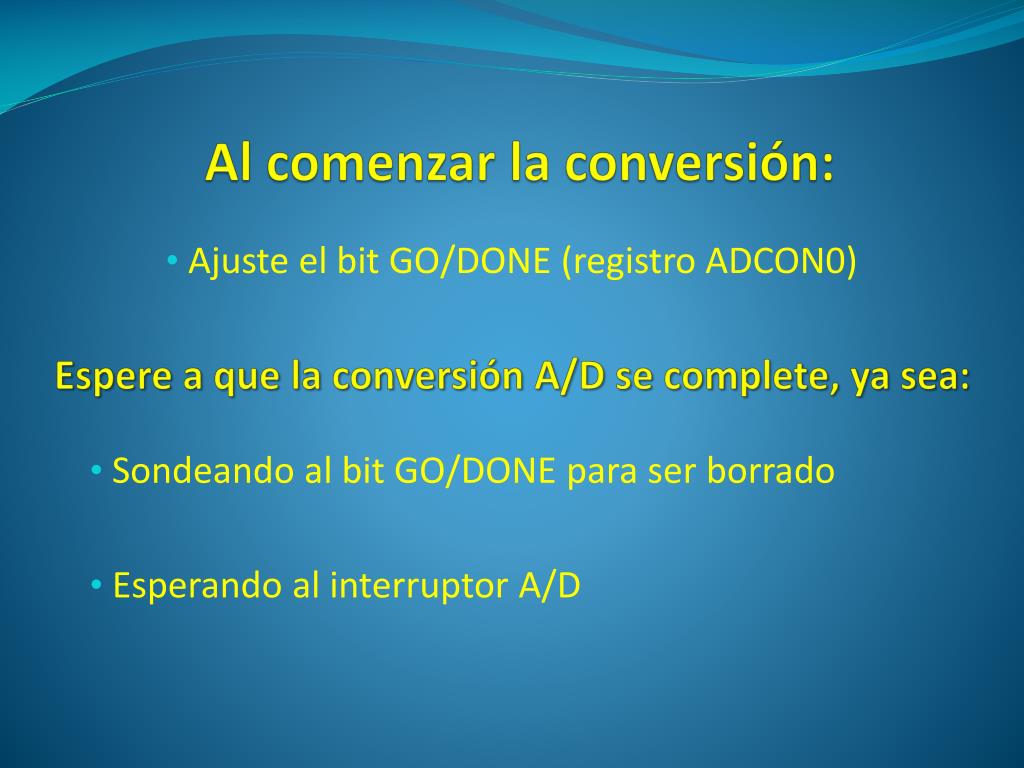 Al comenzar la conversión:

• Ajuste el bit GO/DONE (registro ADCON0)

Espere a que la conversión A/D se complete, ya sea:

• Sondeando al bit GO/DONE para ser borrado

• Esperando al interruptor A/D